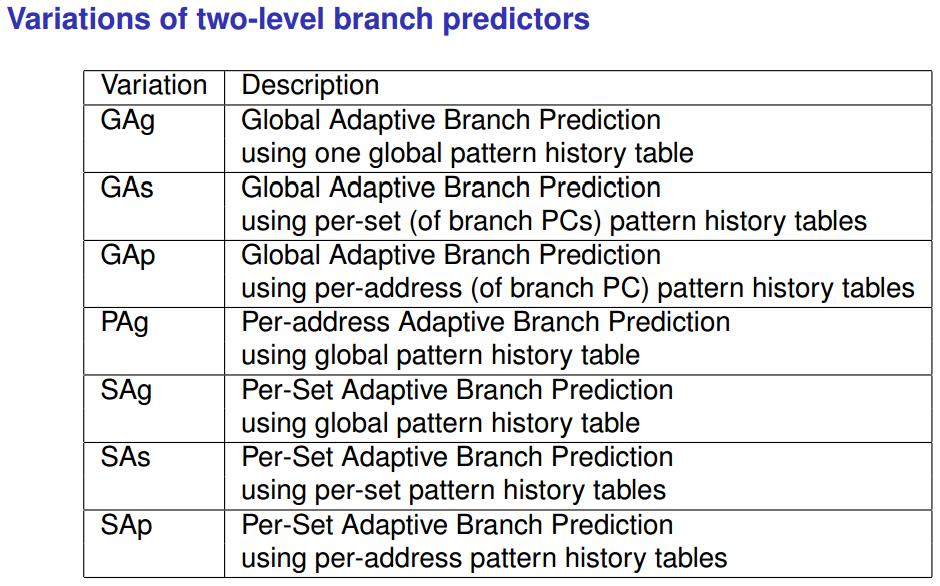 Variations of two-level branch predictors

| Variation | Description |
|---|---|
| GAg | Global Adaptive Branch Prediction using one global pattern history table |
| GAs | Global Adaptive Branch Prediction using per-set (of branch PCs) pattern history tables |
| GAp | Global Adaptive Branch Prediction using per-address (of branch PC) pattern history tables |
| PAg | Per-address Adaptive Branch Prediction using global pattern history table |
| SAg | Per-Set Adaptive Branch Prediction using global pattern history table |
| SAs | Per-Set Adaptive Branch Prediction using per-set pattern history tables |
| SAp | Per-Set Adaptive Branch Prediction using per-address pattern history tables |